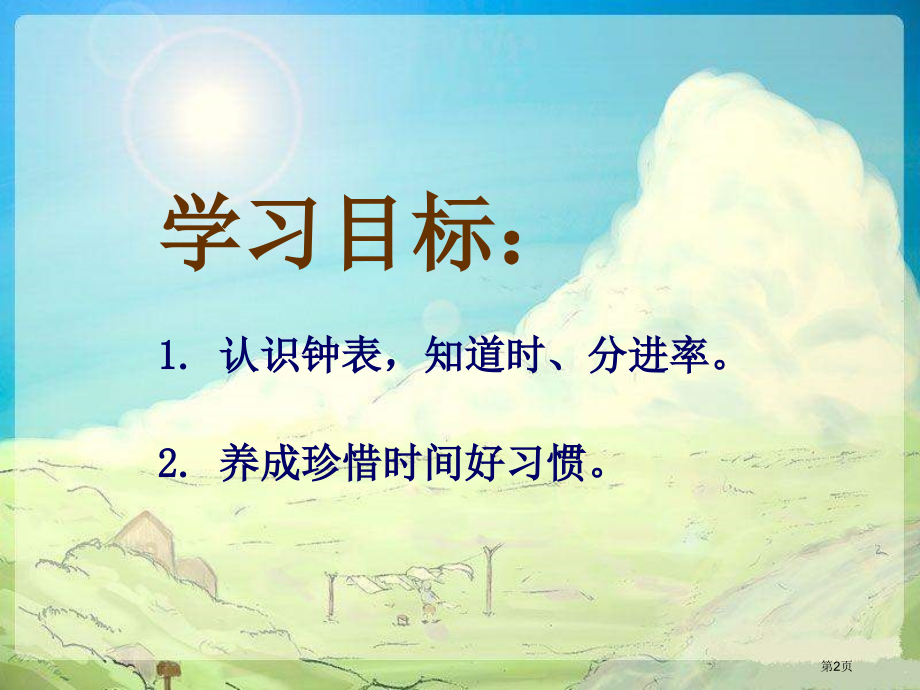 学习目标：

1. 认识钟表，知道时、分进率。

2. 养成珍惜时间好习惯。

第2页